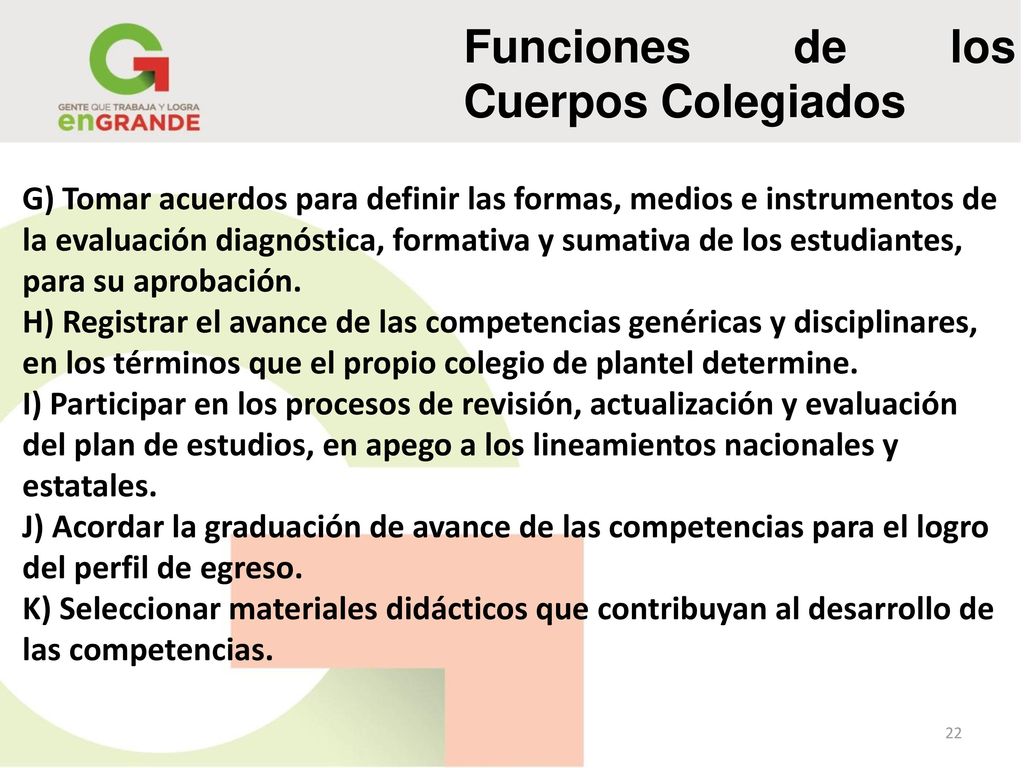 GENTE QUE TRABAJA Y LOGRA
enGRANDE

Funciones de los Cuerpos Colegiados

G) Tomar acuerdos para definir las formas, medios e instrumentos de la evaluación diagnóstica, formativa y sumativa de los estudiantes, para su aprobación.
H) Registrar el avance de las competencias genéricas y disciplinares, en los términos que el propio colegio de plantel determine.
I) Participar en los procesos de revisión, actualización y evaluación del plan de estudios, en apego a los lineamientos nacionales y estatales.
J) Acordar la graduación de avance de las competencias para el logro del perfil de egreso.
K) Seleccionar materiales didácticos que contribuyan al desarrollo de las competencias.

22